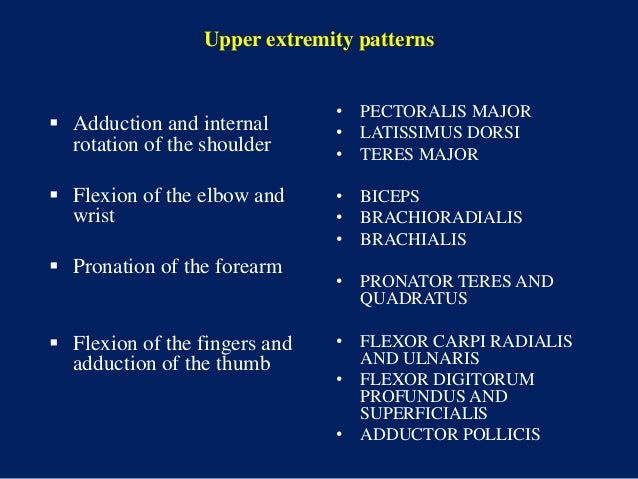 Upper extremity patterns

▪ Adduction and internal rotation of the shoulder

▪ Flexion of the elbow and wrist

▪ Pronation of the forearm

▪ Flexion of the fingers and adduction of the thumb

• PECTORALIS MAJOR
• LATISSIMUS DORSI
• TERES MAJOR

• BICEPS
• BRACHIORADIALIS
• BRACHIALIS

• PRONATOR TERES AND QUADRATUS

• FLEXOR CARPI RADIALIS AND ULNARIS
• FLEXOR DIGITORUM PROFUNDUS AND SUPERFICIALIS
• ADDUCTOR POLLICIS